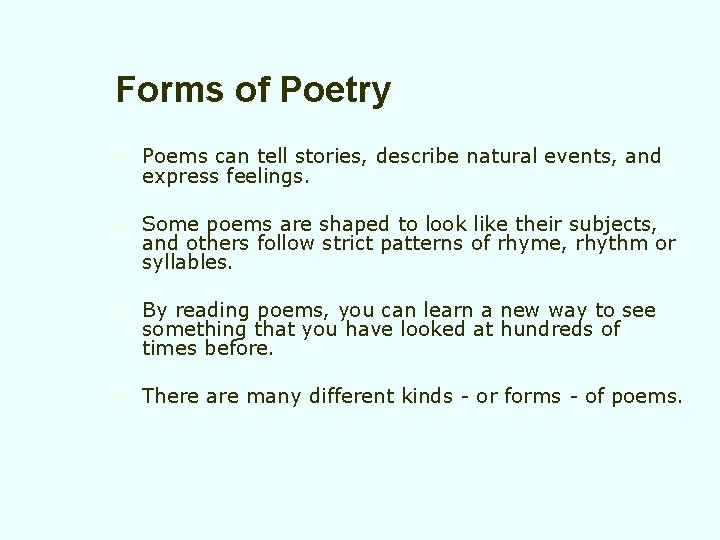 Forms of Poetry

Poems can tell stories, describe natural events, and express feelings.

Some poems are shaped to look like their subjects, and others follow strict patterns of rhyme, rhythm or syllables.

By reading poems, you can learn a new way to see something that you have looked at hundreds of times before.

There are many different kinds - or forms - of poems.